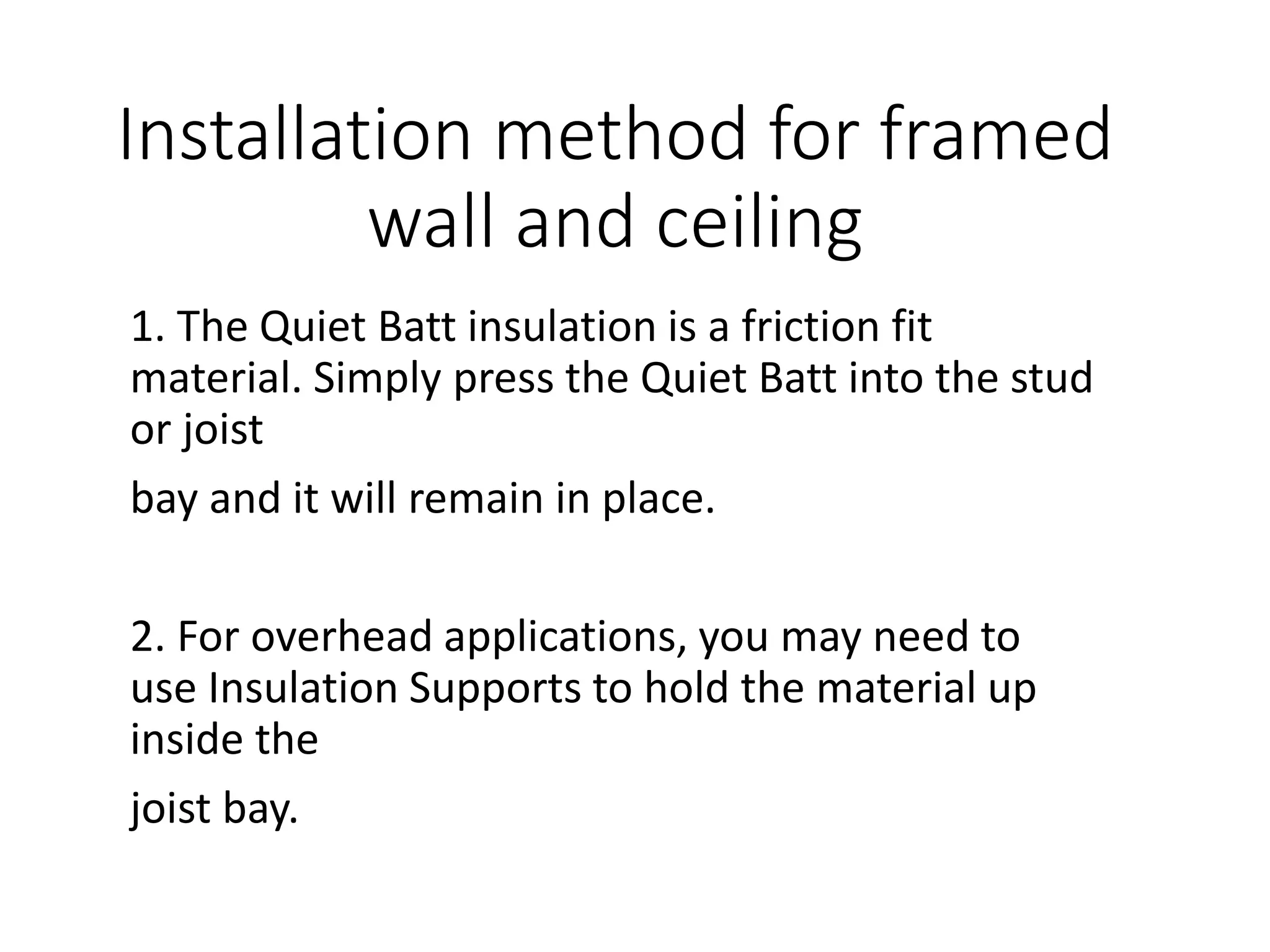 Installation method for framed wall and ceiling

1. The Quiet Batt insulation is a friction fit material. Simply press the Quiet Batt into the stud or joist

bay and it will remain in place.

2. For overhead applications, you may need to use Insulation Supports to hold the material up inside the

joist bay.